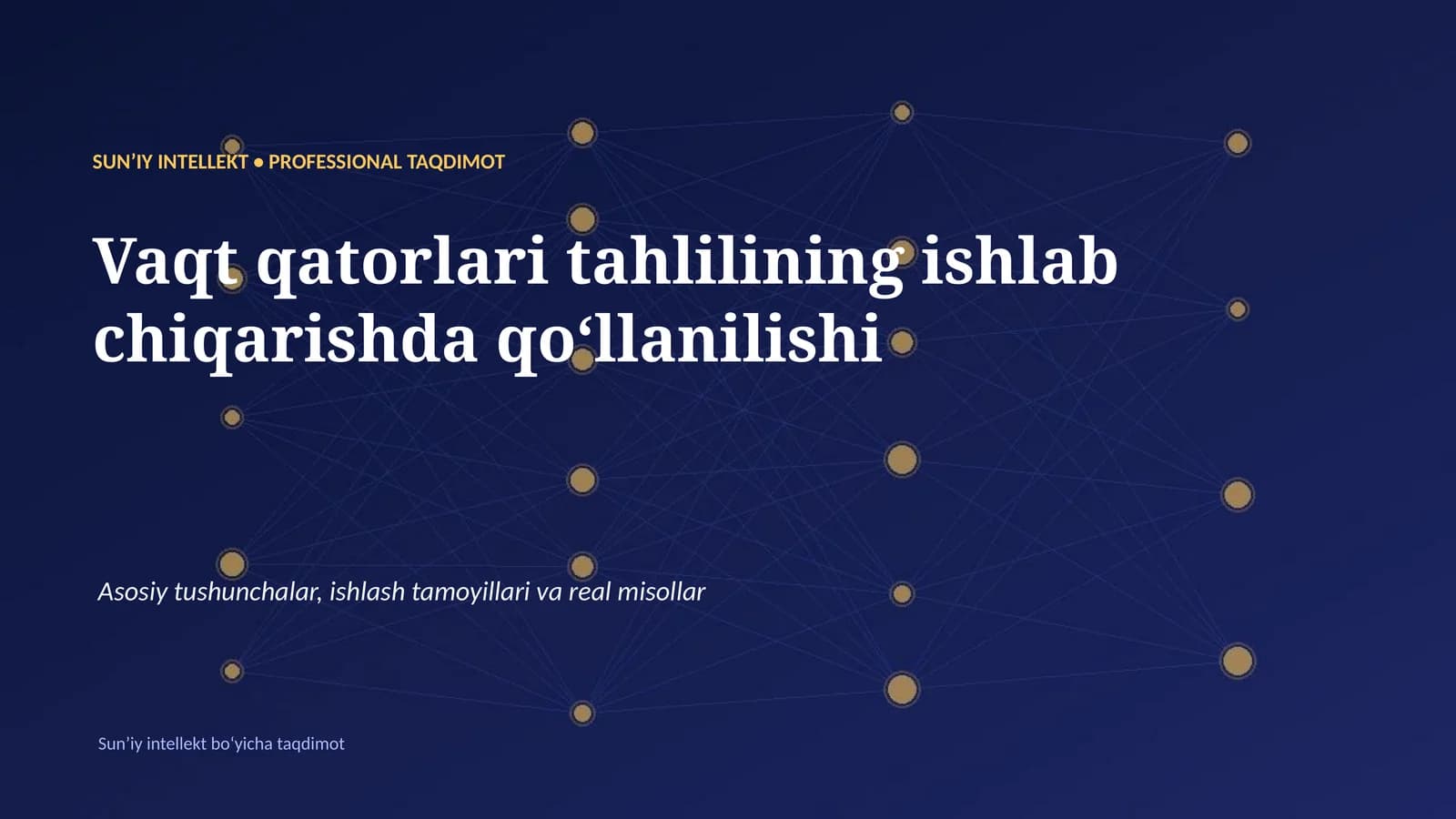 SUN’IY INTELLEKT • PROFESSIONAL TAQDIMOT

Vaqt qatorlari tahlilining ishlab chiqarishda qo‘llanilishi

Asosiy tushunchalar, ishlash tamoyillari va real misollar

Sun’iy intellekt bo‘yicha taqdimot